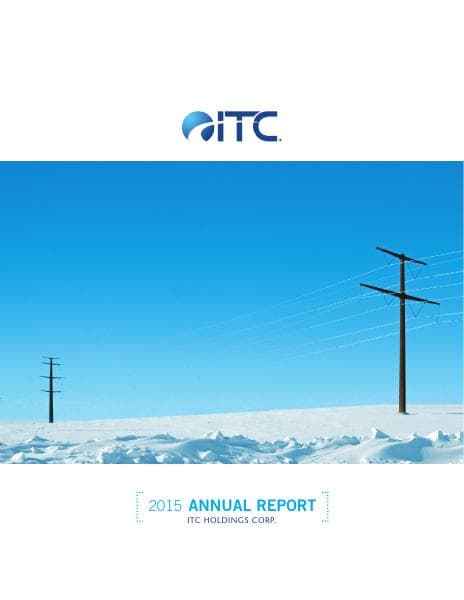 ITC

2015 ANNUAL REPORT
ITC HOLDINGS CORP.